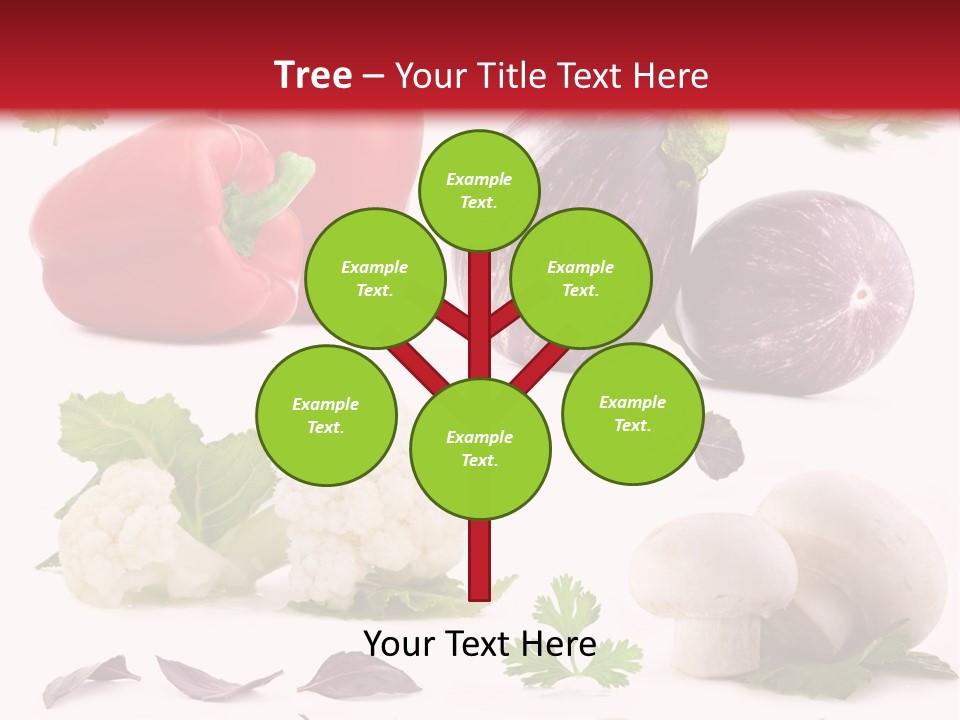 Tree – Your Title Text Here

Example Text.

Example Text.

Example Text.

Example Text.

Example Text.

Example Text.

Your Text Here